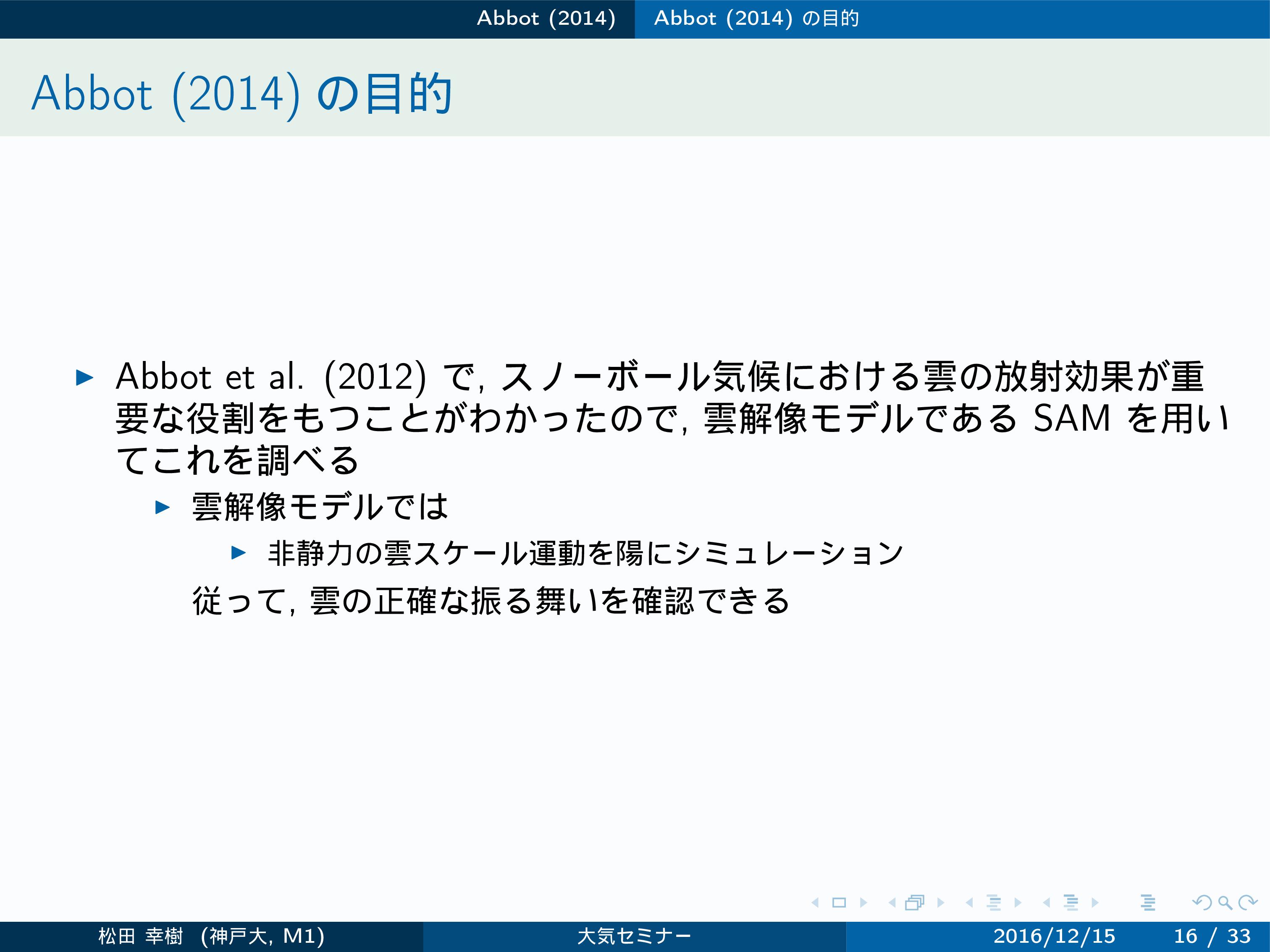 Abbot (2014)　Abbot (2014) の目的

Abbot (2014) の目的

▶ Abbot et al. (2012) で, スノーボール気候における雲の放射効果が重要な役割をもつことがわかったので, 雲解像モデルである SAM を用いてこれを調べる

▶ 雲解像モデルでは

▶ 非静力の雲スケール運動を陽にシミュレーション

従って, 雲の正確な振る舞いを確認できる

松田 幸樹 (神戸大, M1)　大気セミナー　2016/12/15　16 / 33